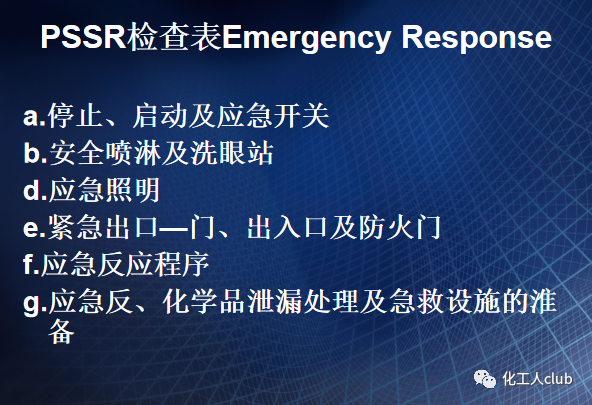 PSSR检查表Emergency Response

a.停止、启动及应急开关
b.安全喷淋及洗眼站
d.应急照明
e.紧急出口—门、出入口及防火门
f.应急反应程序
g.应急反、化学品泄漏处理及急救设施的准备

化工人club